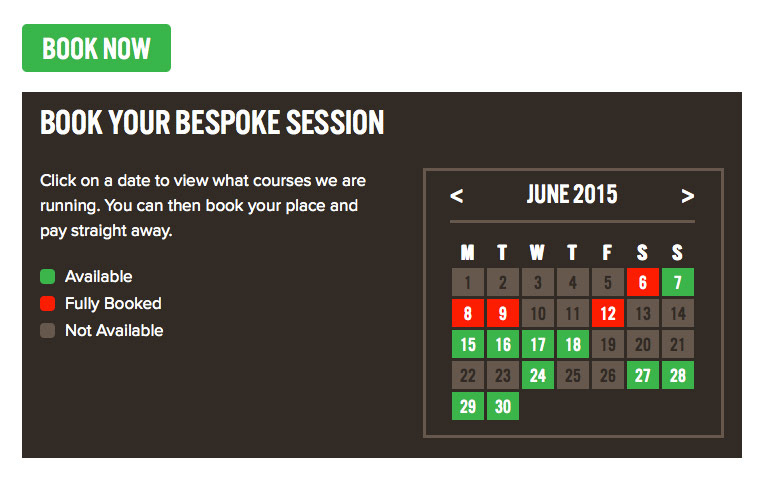 BOOK NOW

BOOK YOUR BESPOKE SESSION

Click on a date to view what courses we are running. You can then book your place and pay straight away.

Available
Fully Booked
Not Available

< JUNE 2015 >

| M | T | W | T | F | S | S |
|---|---|---|---|---|---|---|
| 1 | 2 | 3 | 4 | 5 | 6 | 7 |
| 8 | 9 | 10 | 11 | 12 | 13 | 14 |
| 15 | 16 | 17 | 18 | 19 | 20 | 21 |
| 22 | 23 | 24 | 25 | 26 | 27 | 28 |
| 29 | 30 | | | | | |